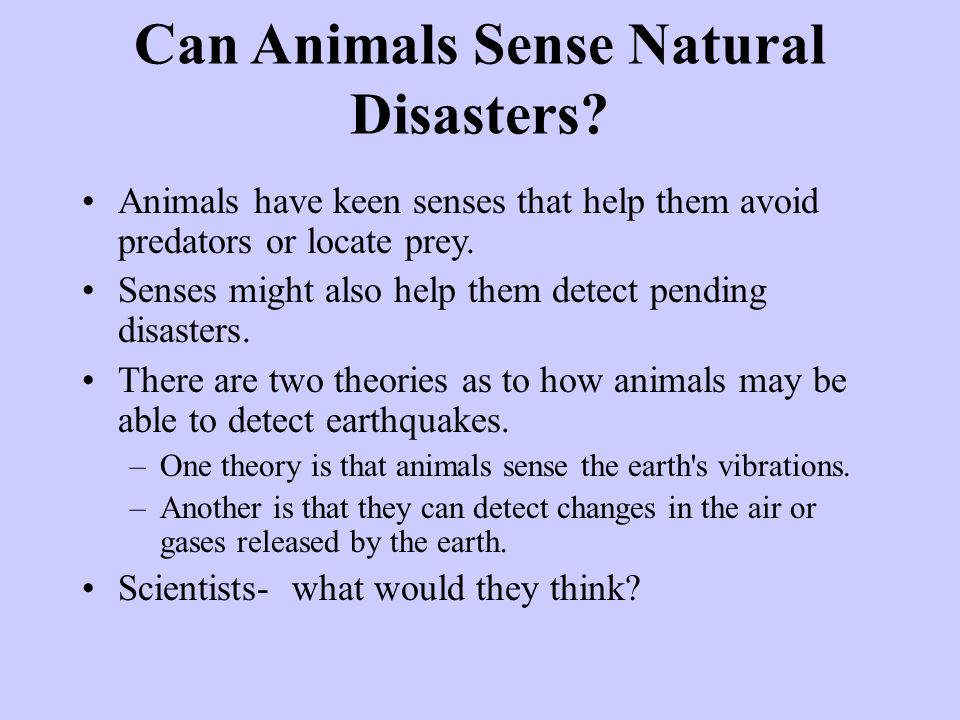 Can Animals Sense Natural Disasters?

• Animals have keen senses that help them avoid predators or locate prey.
• Senses might also help them detect pending disasters.
• There are two theories as to how animals may be able to detect earthquakes.
  – One theory is that animals sense the earth's vibrations.
  – Another is that they can detect changes in the air or gases released by the earth.
• Scientists- what would they think?